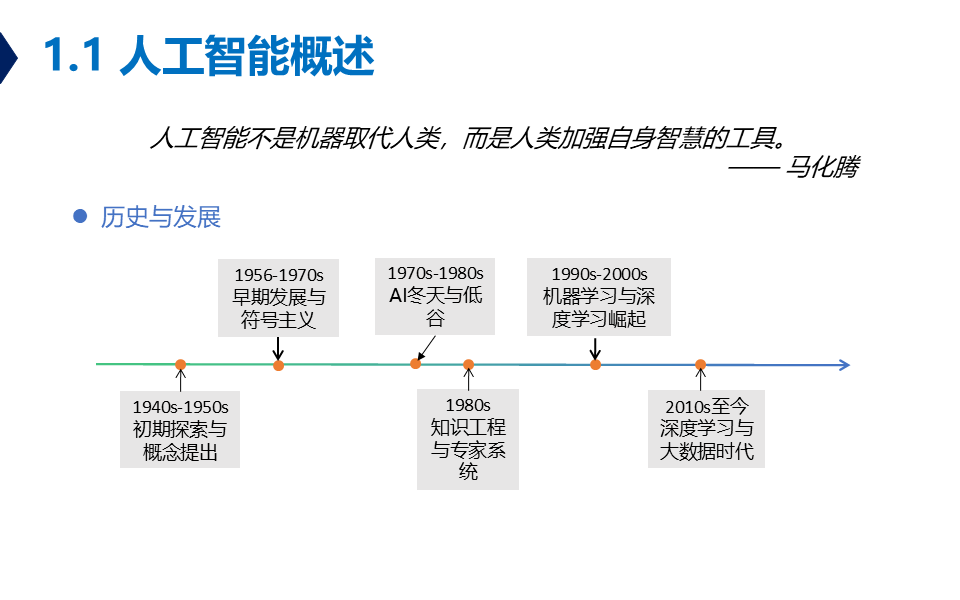 1.1 人工智能概述

人工智能不是机器取代人类，而是人类加强自身智慧的工具。
—— 马化腾

历史与发展

1956-1970s 早期发展与符号主义

1970s-1980s AI冬天与低谷

1990s-2000s 机器学习与深度学习崛起

1940s-1950s 初期探索与概念提出

1980s 知识工程与专家系统

2010s至今 深度学习与大数据时代